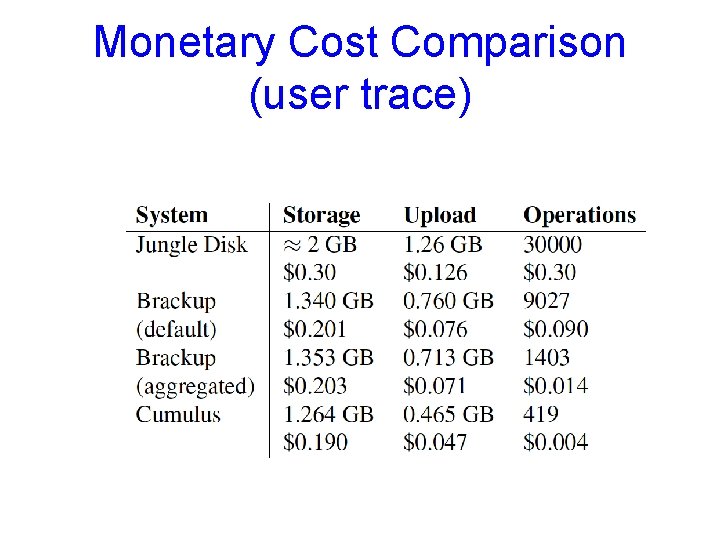 Monetary Cost Comparison
(user trace)

| System | Storage | Upload | Operations |
|---|---|---|---|
| Jungle Disk | $\approx$ 2 GB | 1.26 GB | 30000 |
| | \$0.30 | \$0.126 | \$0.30 |
| Brackup | 1.340 GB | 0.760 GB | 9027 |
| (default) | \$0.201 | \$0.076 | \$0.090 |
| Brackup | 1.353 GB | 0.713 GB | 1403 |
| (aggregated) | \$0.203 | \$0.071 | \$0.014 |
| Cumulus | 1.264 GB | 0.465 GB | 419 |
| | \$0.190 | \$0.047 | \$0.004 |